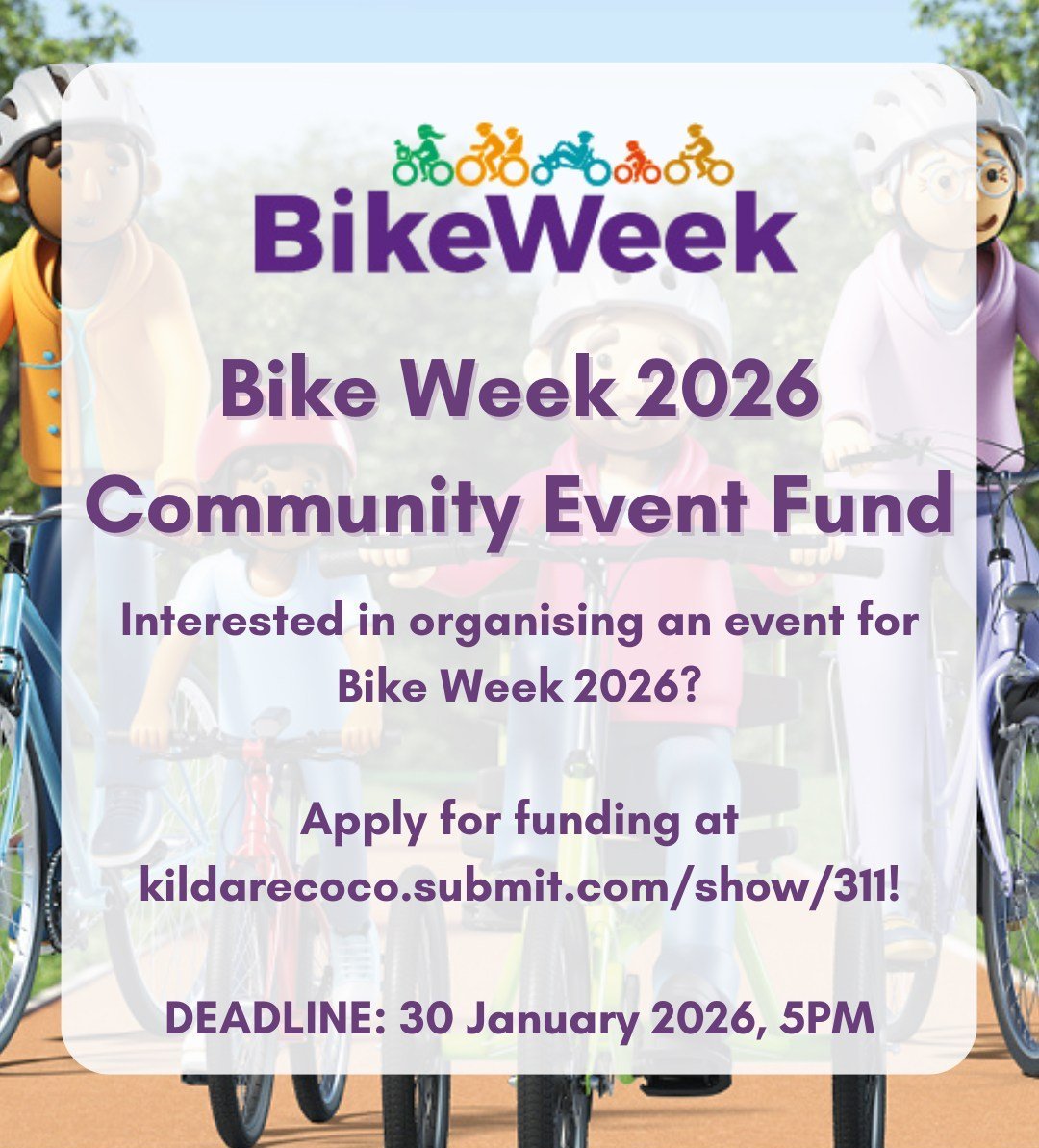 BikeWeek

Bike Week 2026 Community Event Fund

Interested in organising an event for Bike Week 2026?

Apply for funding at kildarecoco.submit.com/show/311!

DEADLINE: 30 January 2026, 5PM